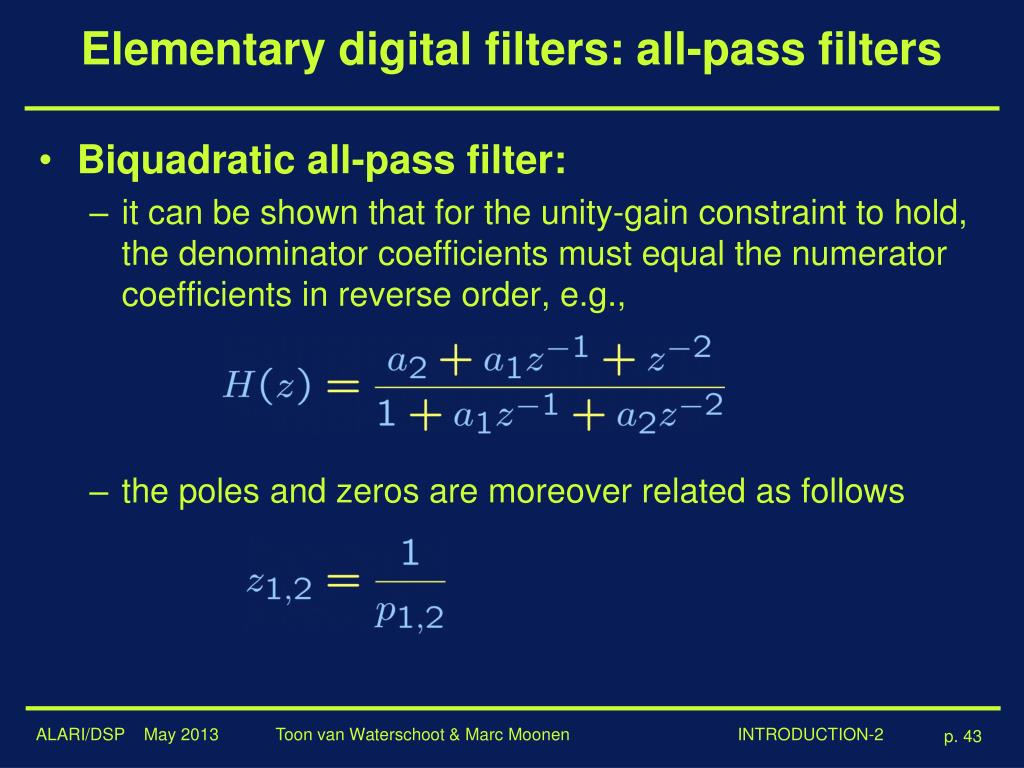 Elementary digital filters: all-pass filters

• Biquadratic all-pass filter:

– it can be shown that for the unity-gain constraint to hold, the denominator coefficients must equal the numerator coefficients in reverse order, e.g.,

$H(z) = \frac{a_2 + a_1 z^{-1} + z^{-2}}{1 + a_1 z^{-1} + a_2 z^{-2}}$

– the poles and zeros are moreover related as follows

$z_{1,2} = \frac{1}{p_{1,2}}$

ALARI/DSP May 2013 Toon van Waterschoot & Marc Moonen INTRODUCTION-2 p. 43